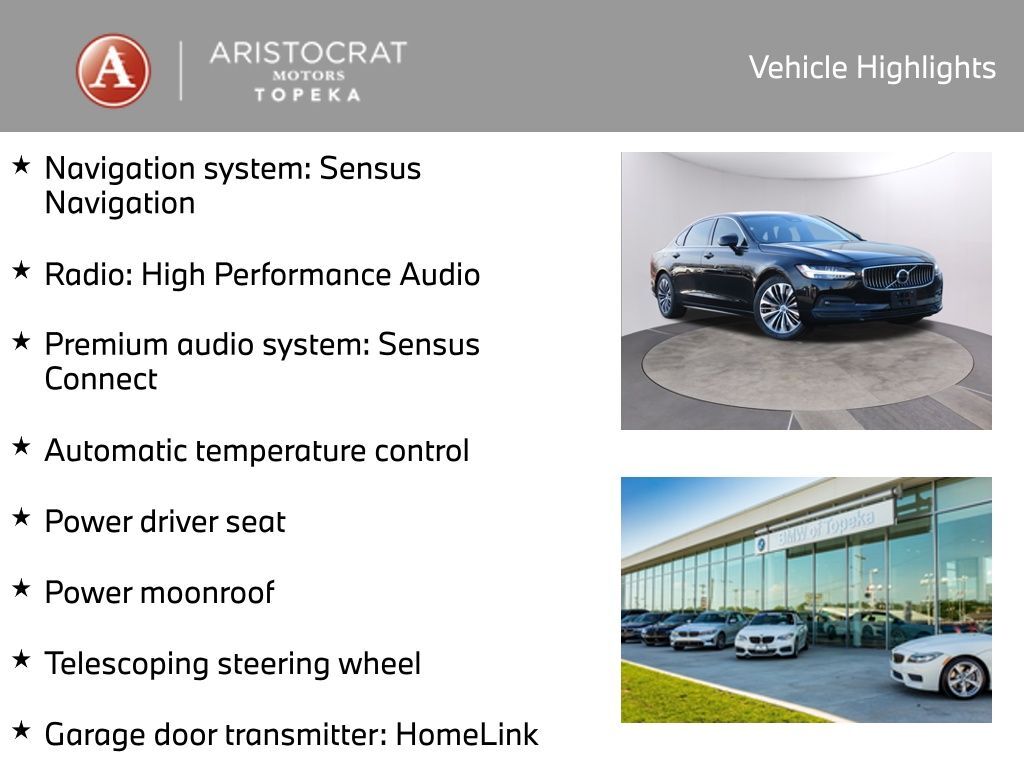 A ARISTOCRAT MOTORS TOPEKA

Vehicle Highlights

★ Navigation system: Sensus Navigation

★ Radio: High Performance Audio

★ Premium audio system: Sensus Connect

★ Automatic temperature control

★ Power driver seat

★ Power moonroof

★ Telescoping steering wheel

★ Garage door transmitter: HomeLink

BMW of Topeka